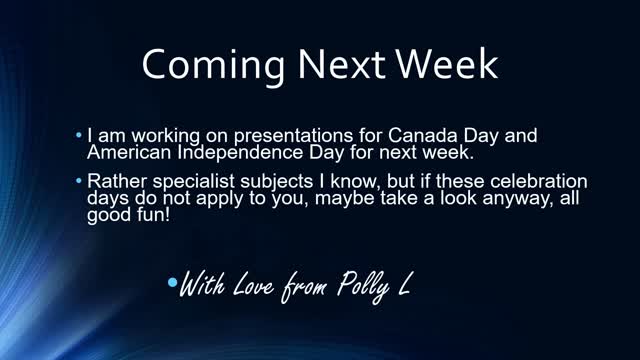 Coming Next Week

• I am working on presentations for Canada Day and American Independence Day for next week.

• Rather specialist subjects I know, but if these celebration days do not apply to you, maybe take a look anyway, all good fun!

• With Love from Polly L